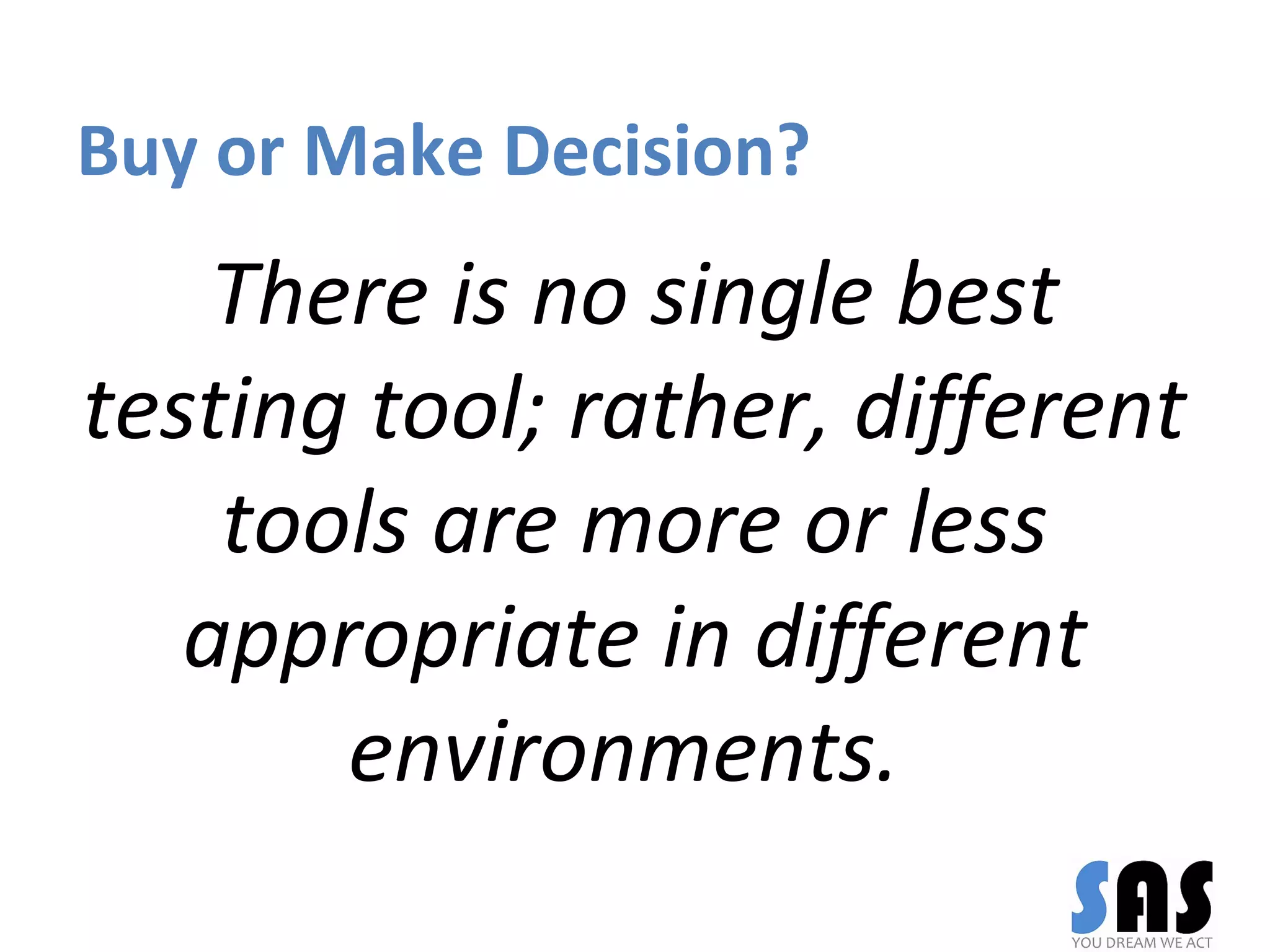 Buy or Make Decision?

There is no single best testing tool; rather, different tools are more or less appropriate in different environments.

SAS
YOU DREAM WE ACT